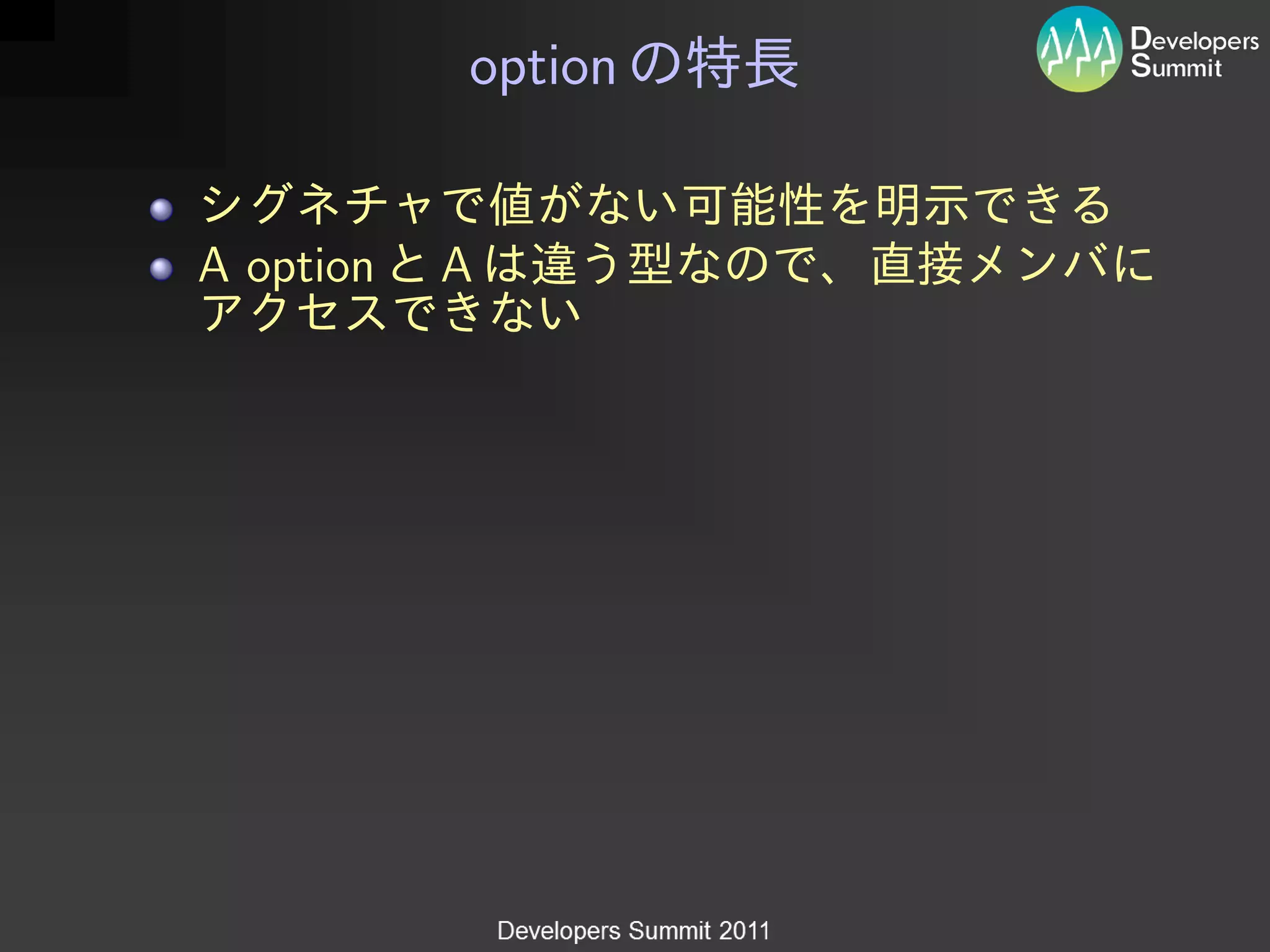 option の特長

Developers Summit

- シグネチャで値がない可能性を明示できる
- A option と A は違う型なので、直接メンバにアクセスできない

Developers Summit 2011